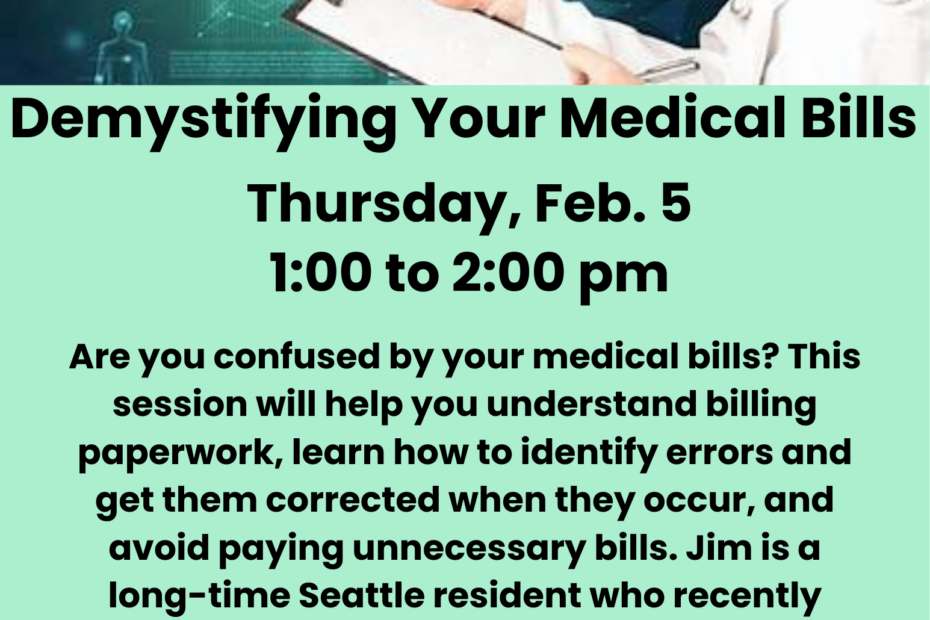 Demystifying Your Medical Bills

Thursday, Feb. 5
1:00 to 2:00 pm

Are you confused by your medical bills? This session will help you understand billing paperwork, learn how to identify errors and get them corrected when they occur, and avoid paying unnecessary bills. Jim is a long-time Seattle resident who recently